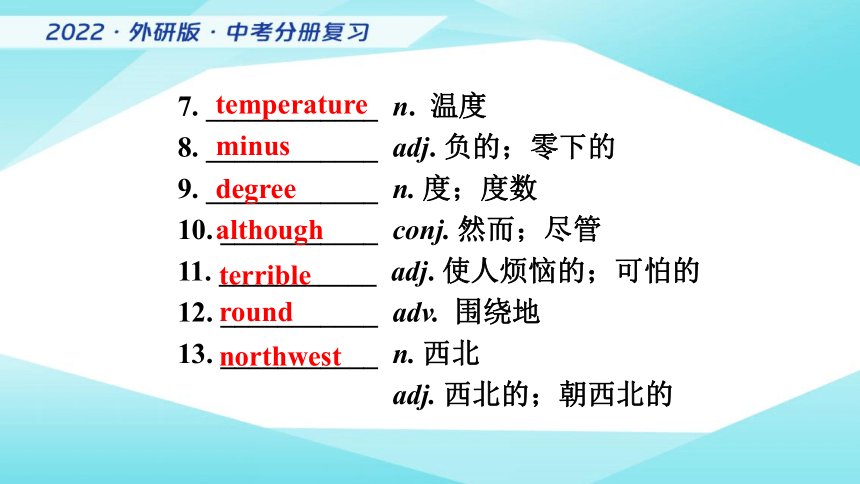 2022 · 外研版 · 中考分册复习

7. temperature n. 温度
8. minus adj. 负的；零下的
9. degree n. 度；度数
10. although conj. 然而；尽管
11. terrible adj. 使人烦恼的；可怕的
12. round adv. 围绕地
13. northwest n. 西北
adj. 西北的；朝西北的